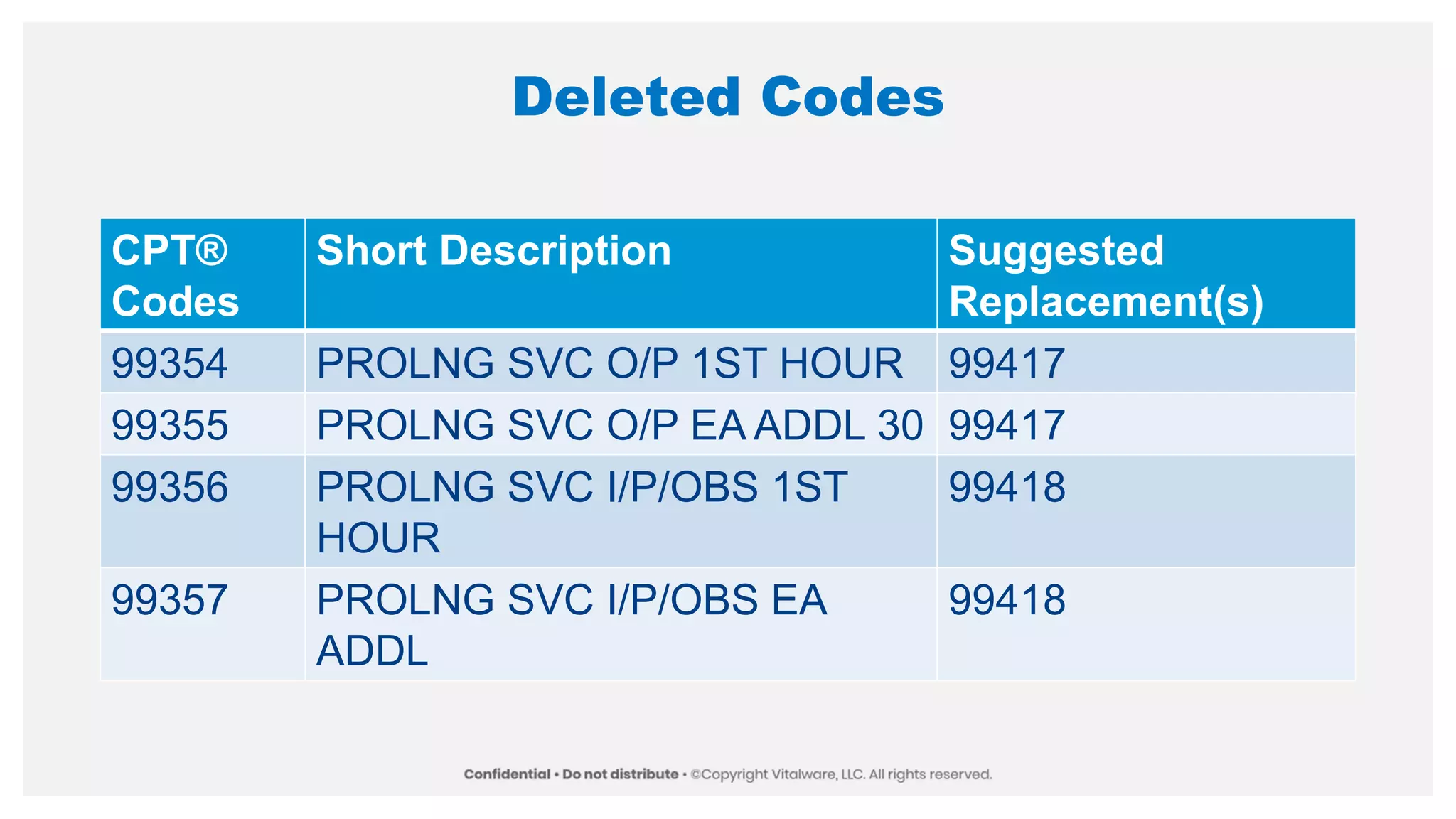 Deleted Codes

| CPT® Codes | Short Description | Suggested Replacement(s) |
|---|---|---|
| 99354 | PROLNG SVC O/P 1ST HOUR | 99417 |
| 99355 | PROLNG SVC O/P EA ADDL 30 | 99417 |
| 99356 | PROLNG SVC I/P/OBS 1ST HOUR | 99418 |
| 99357 | PROLNG SVC I/P/OBS EA ADDL | 99418 |

Confidential • Do not distribute • ©Copyright Vitalware, LLC. All rights reserved.